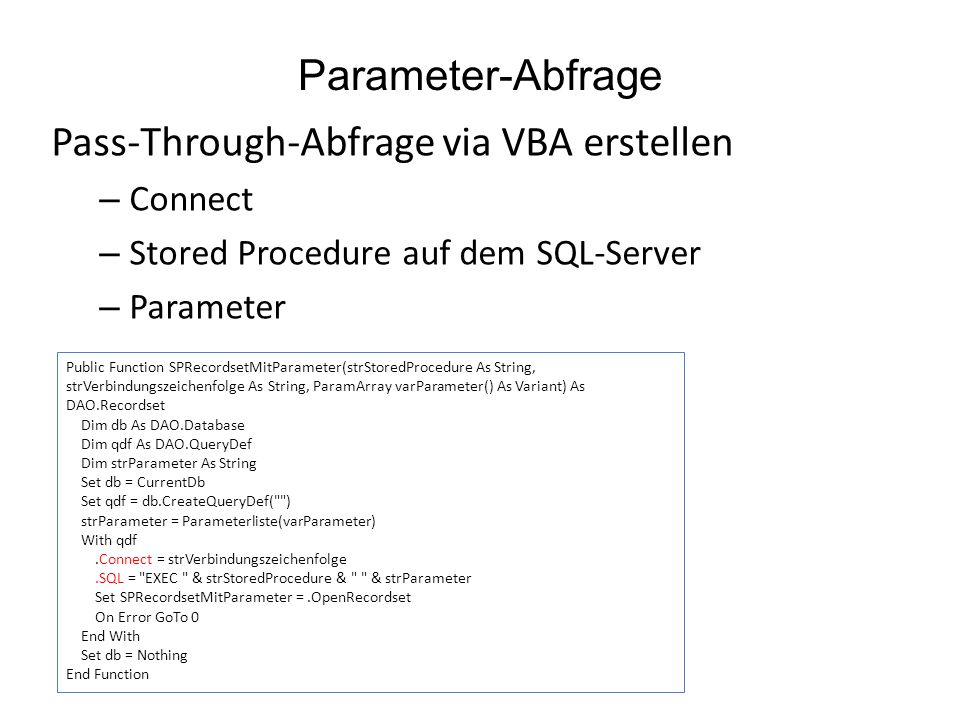 Parameter-Abfrage

Pass-Through-Abfrage via VBA erstellen

– Connect
– Stored Procedure auf dem SQL-Server
– Parameter

Public Function SPRecordsetMitParameter(strStoredProcedure As String, strVerbindungszeichenfolge As String, ParamArray varParameter() As Variant) As DAO.Recordset
Dim db As DAO.Database
Dim qdf As DAO.QueryDef
Dim strParameter As String
Set db = CurrentDb
Set qdf = db.CreateQueryDef("")
strParameter = Parameterliste(varParameter)
With qdf
.Connect = strVerbindungszeichenfolge
.SQL = "EXEC " & strStoredProcedure & " " & strParameter
Set SPRecordsetMitParameter = .OpenRecordset
On Error GoTo 0
End With
Set db = Nothing
End Function